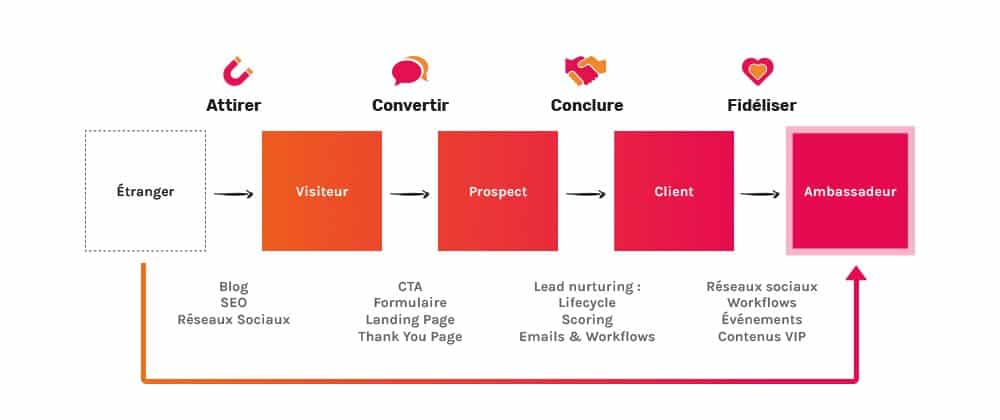 Attirer

Convertir

Conclure

Fidéliser

Étranger

Visiteur

Prospect

Client

Ambassadeur

Blog
SEO
Réseaux Sociaux

CTA
Formulaire
Landing Page
Thank You Page

Lead nurturing :
Lifecycle
Scoring
Emails & Workflows

Réseaux sociaux
Workflows
Événements
Contenus VIP